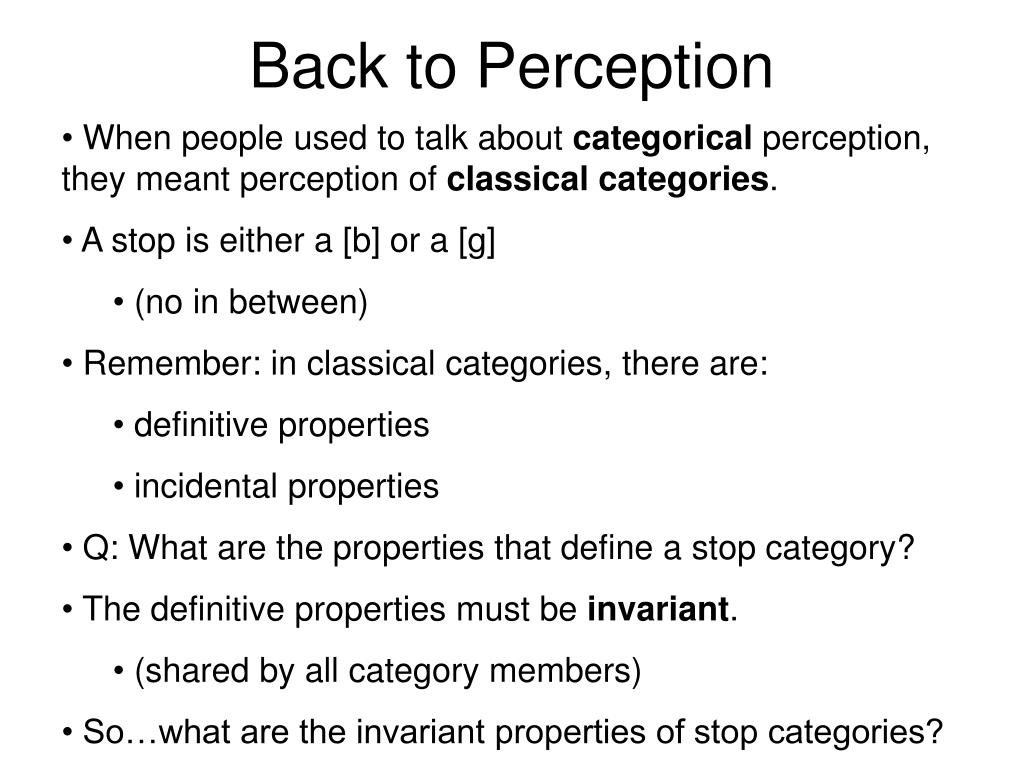 Back to Perception

• When people used to talk about categorical perception, they meant perception of classical categories.

• A stop is either a [b] or a [g]

• (no in between)

• Remember: in classical categories, there are:

• definitive properties

• incidental properties

• Q: What are the properties that define a stop category?

• The definitive properties must be invariant.

• (shared by all category members)

• So…what are the invariant properties of stop categories?